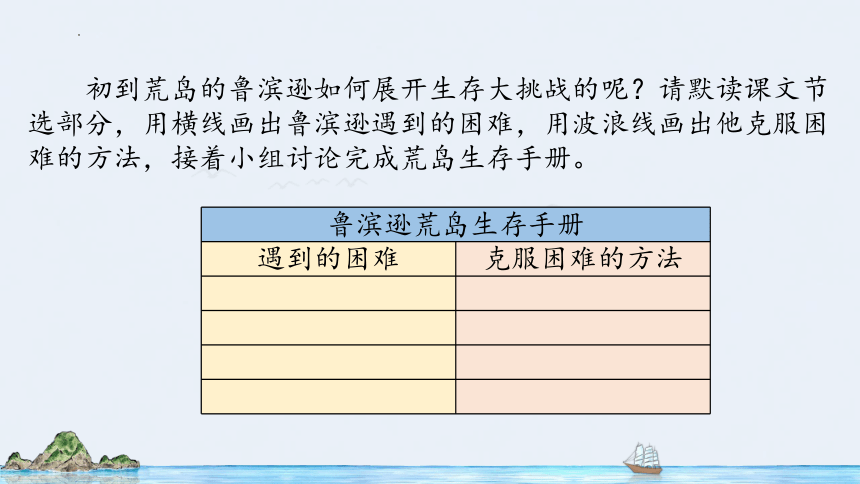 初到荒岛的鲁滨逊如何展开生存大挑战的呢？请默读课文节选部分，用横线画出鲁滨逊遇到的困难，用波浪线画出他克服困难的方法，接着小组讨论完成荒岛生存手册。

| 鲁滨逊荒岛生存手册 | |
|---|---|
| 遇到的困难 | 克服困难的方法 |
| | |
| | |
| | |
| | |